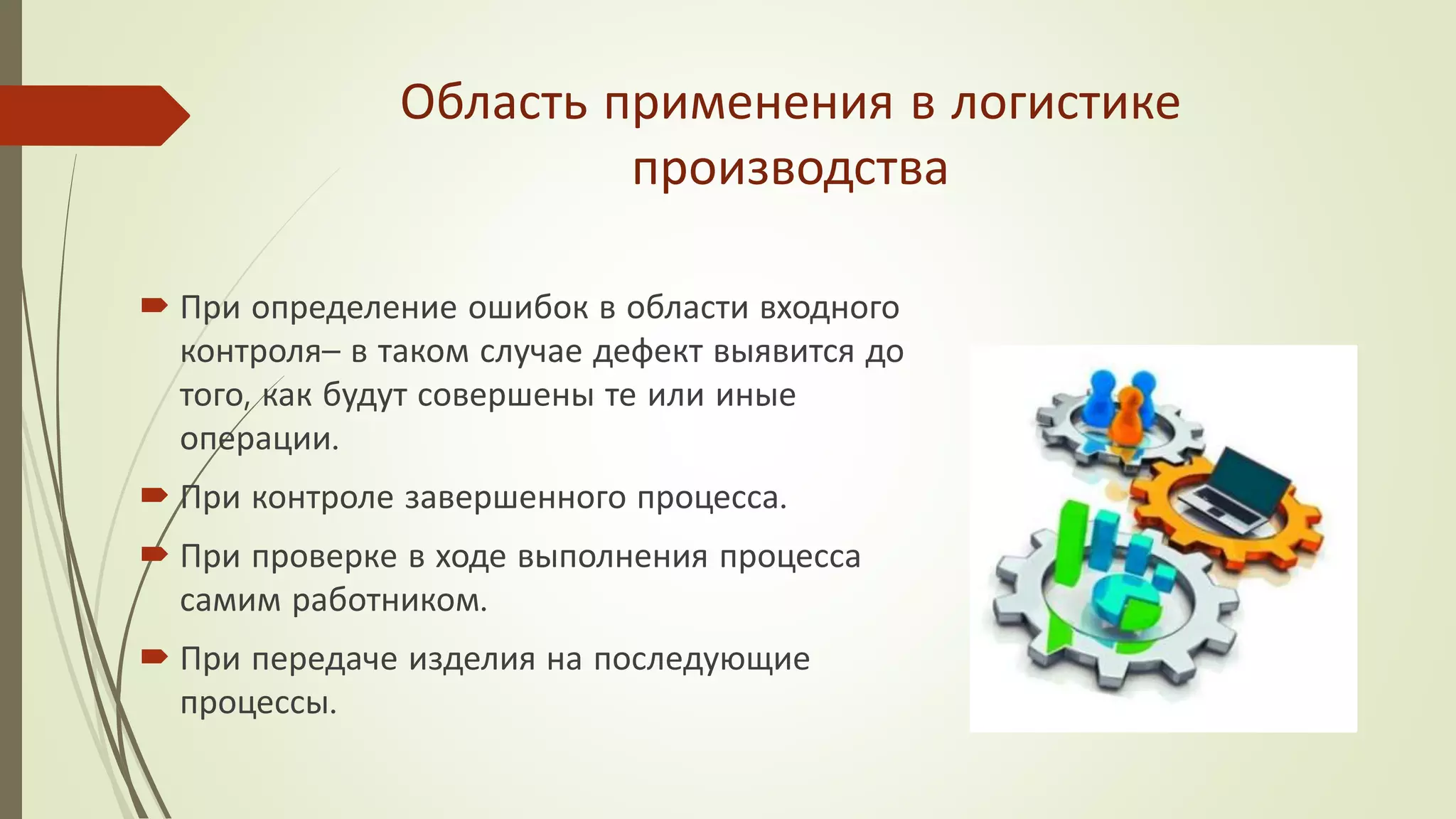 Область применения в логистике производства

При определение ошибок в области входного контроля– в таком случае дефект выявится до того, как будут совершены те или иные операции.

При контроле завершенного процесса.

При проверке в ходе выполнения процесса самим работником.

При передаче изделия на последующие процессы.